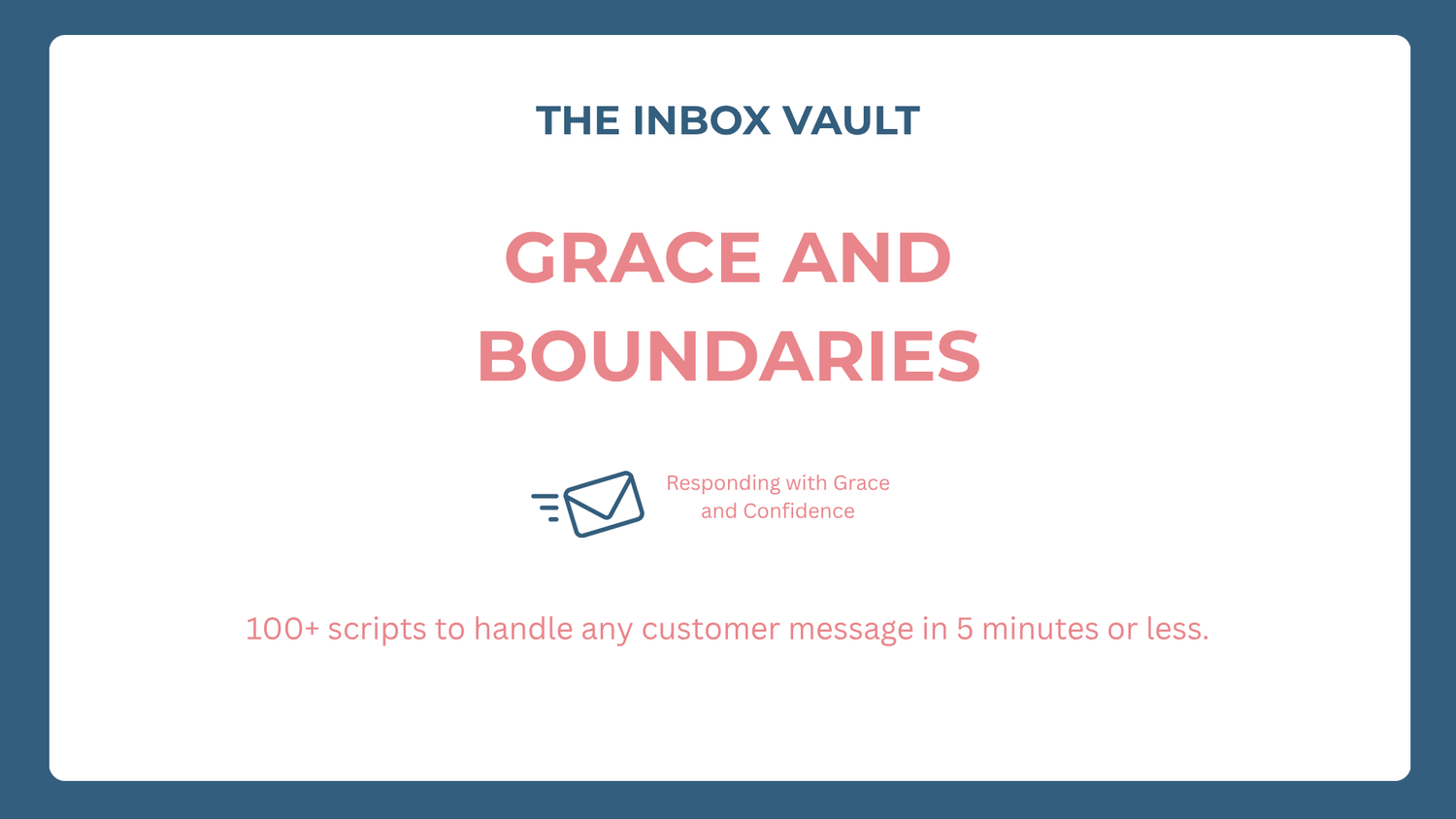 THE INBOX VAULT

GRACE AND BOUNDARIES

Responding with Grace and Confidence

100+ scripts to handle any customer message in 5 minutes or less.